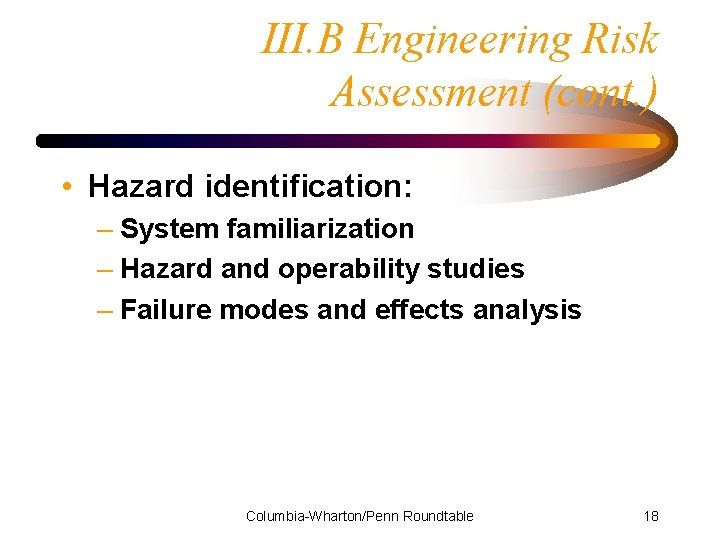 III.B Engineering Risk Assessment (cont.)

• Hazard identification:
– System familiarization
– Hazard and operability studies
– Failure modes and effects analysis

Columbia-Wharton/Penn Roundtable

18